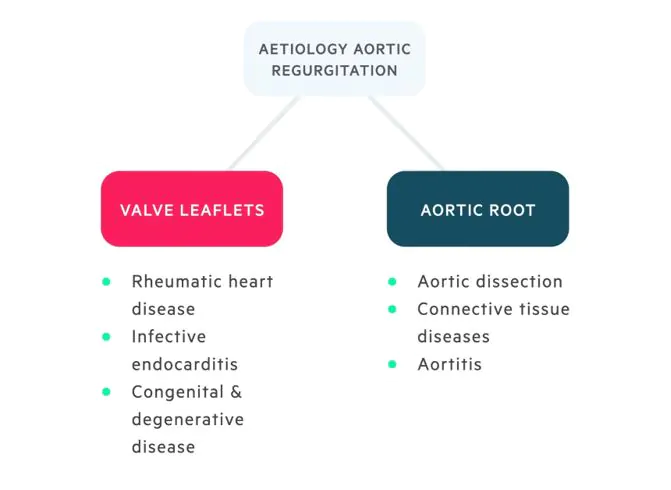 AETIOLOGY AORTIC REGURGITATION

VALVE LEAFLETS

- Rheumatic heart disease
- Infective endocarditis
- Congenital & degenerative disease

AORTIC ROOT

- Aortic dissection
- Connective tissue diseases
- Aortitis